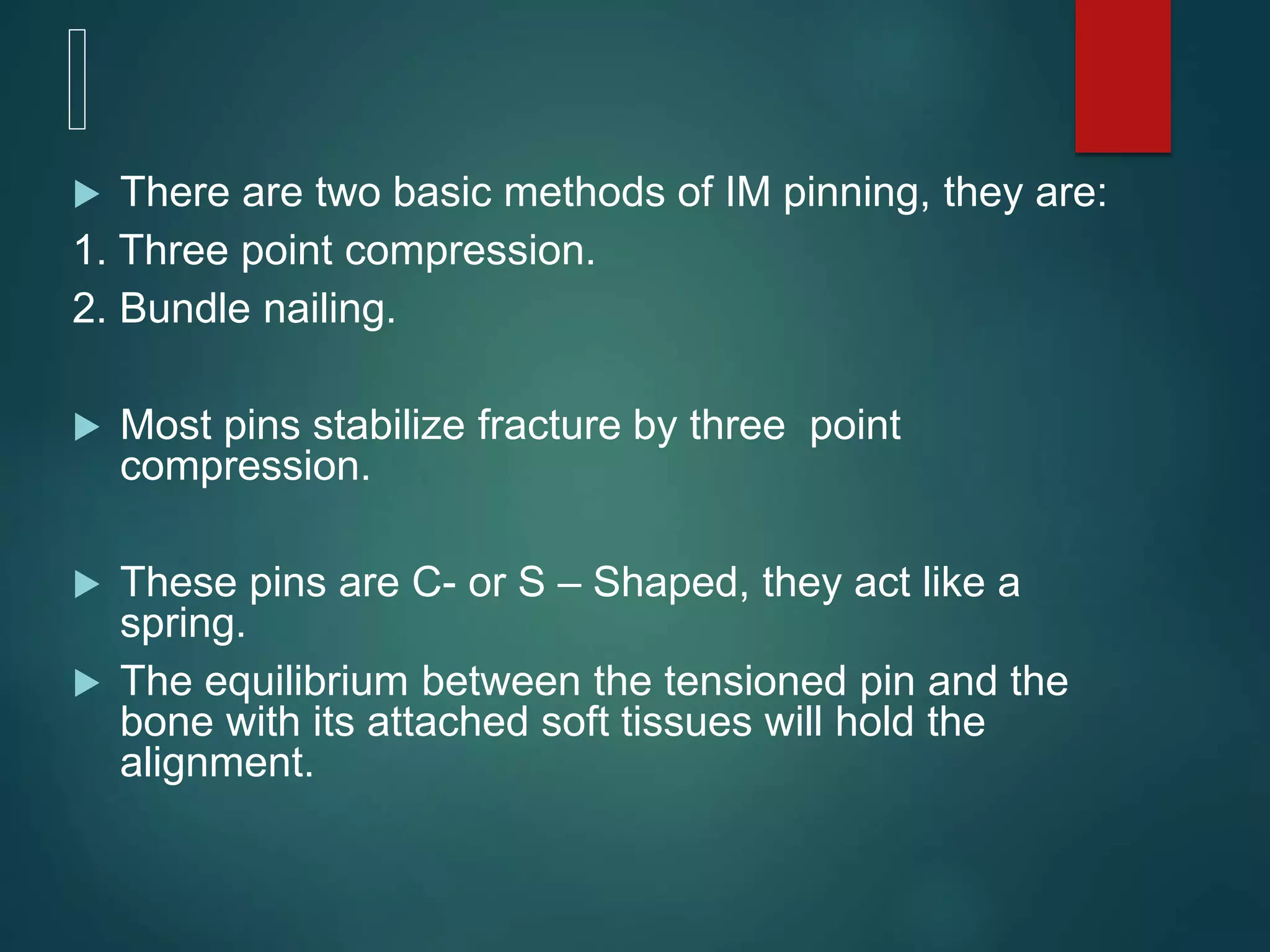 There are two basic methods of IM pinning, they are:
1. Three point compression.
2. Bundle nailing.

Most pins stabilize fracture by three point compression.

These pins are C- or S – Shaped, they act like a spring.

The equilibrium between the tensioned pin and the bone with its attached soft tissues will hold the alignment.